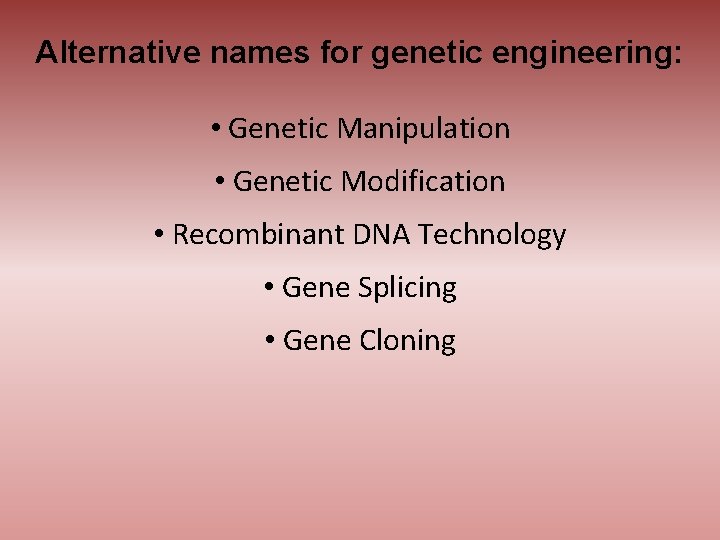 Alternative names for genetic engineering:

• Genetic Manipulation

• Genetic Modification

• Recombinant DNA Technology

• Gene Splicing

• Gene Cloning